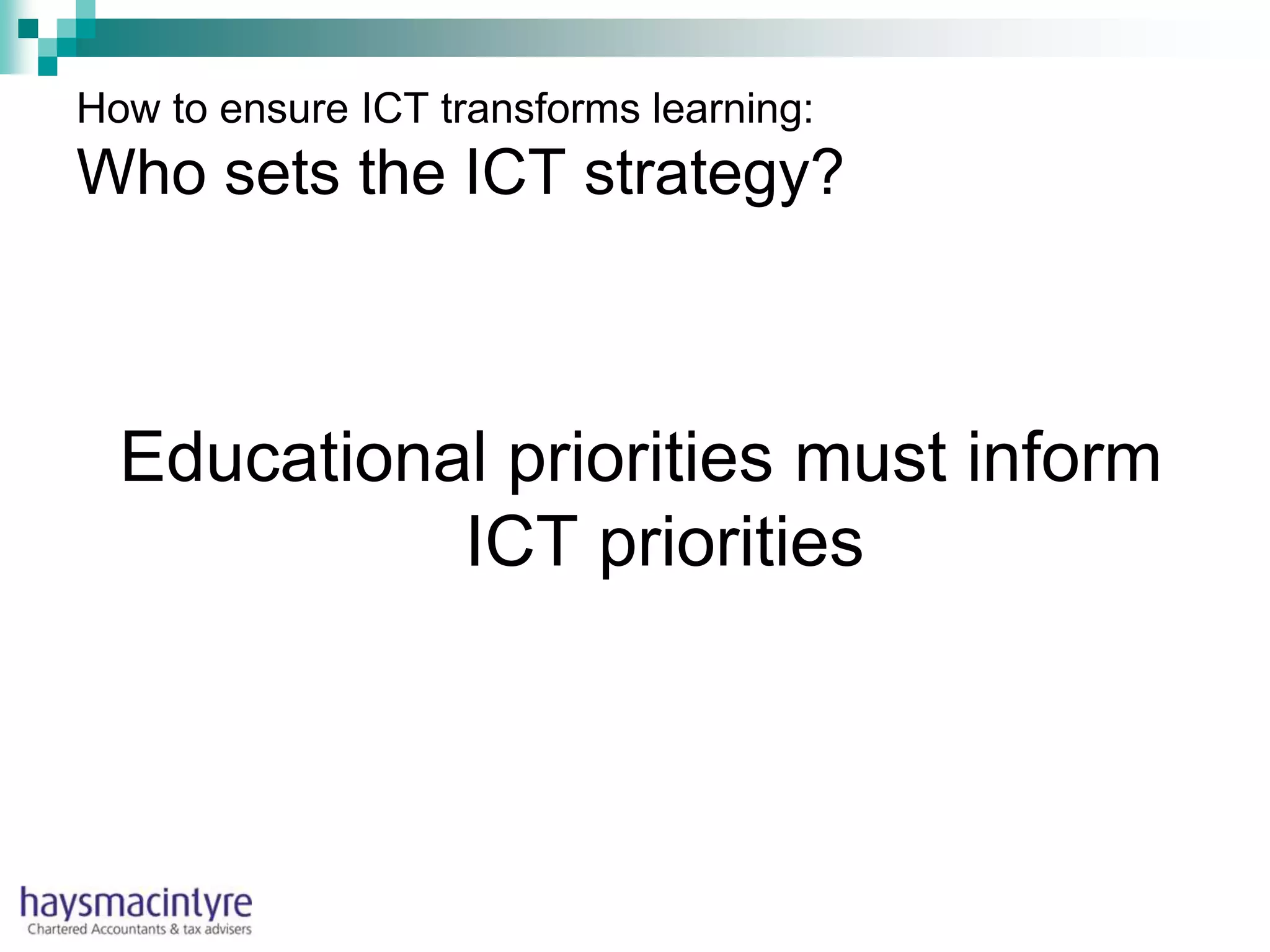 How to ensure ICT transforms learning:
Who sets the ICT strategy?

Educational priorities must inform ICT priorities

haysmacintyre
Chartered Accountants & tax advisers